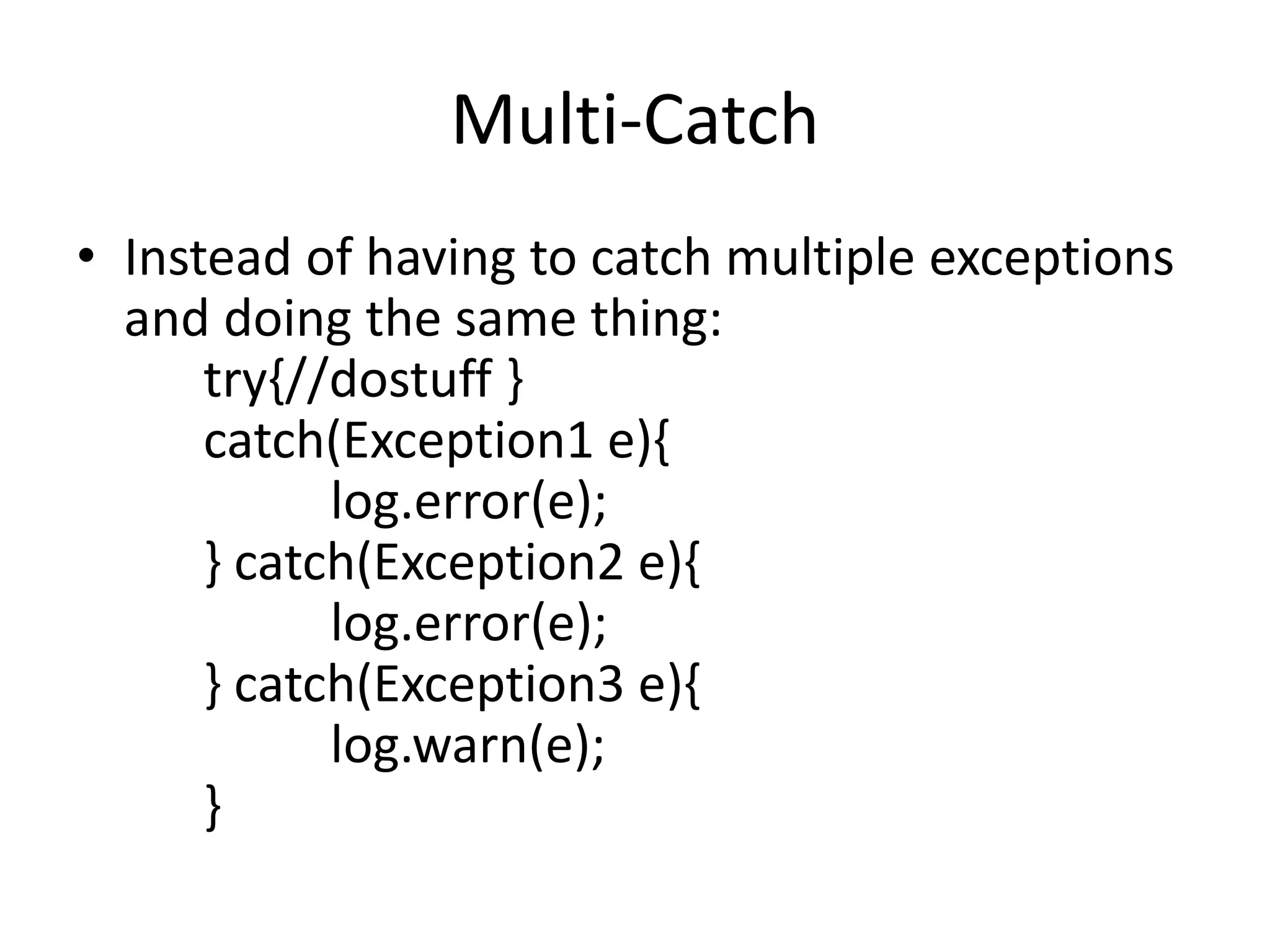 Multi-Catch

• Instead of having to catch multiple exceptions and doing the same thing:
try{//dostuff }
catch(Exception1 e){
log.error(e);
} catch(Exception2 e){
log.error(e);
} catch(Exception3 e){
log.warn(e);
}